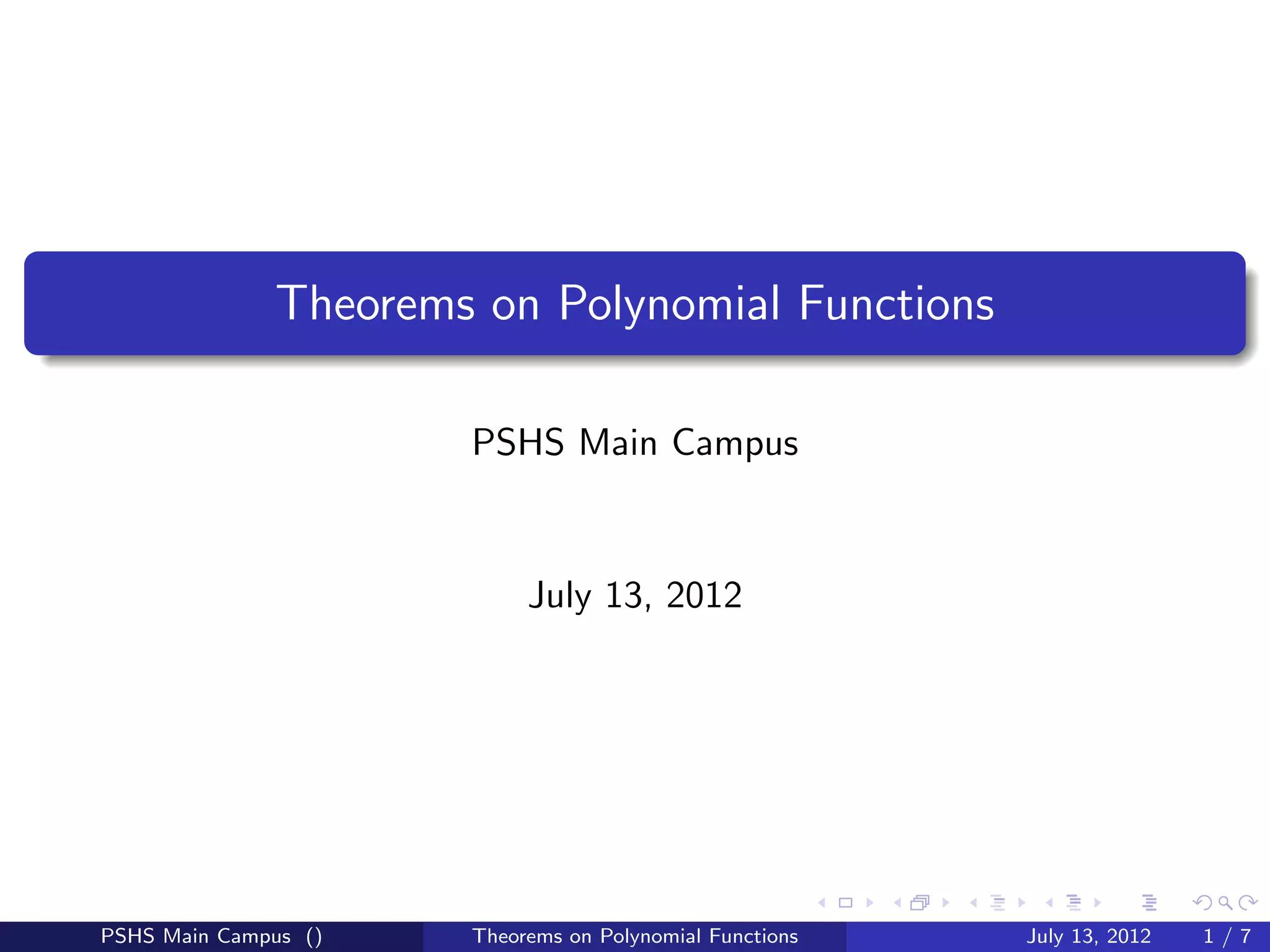 Theorems on Polynomial Functions

PSHS Main Campus

July 13, 2012

PSHS Main Campus () Theorems on Polynomial Functions July 13, 2012 1 / 7